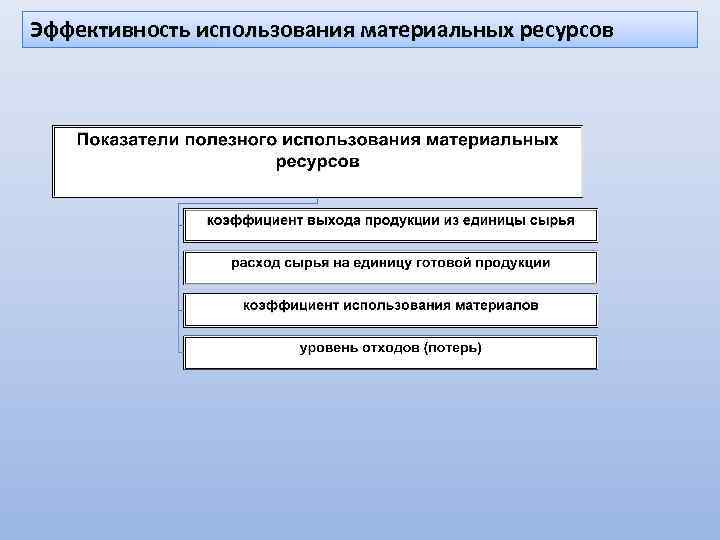 Эффективность использования материальных ресурсов

Показатели полезного использования материальных ресурсов

коэффициент выхода продукции из единицы сырья

расход сырья на единицу готовой продукции

коэффициент использования материалов

уровень отходов (потерь)